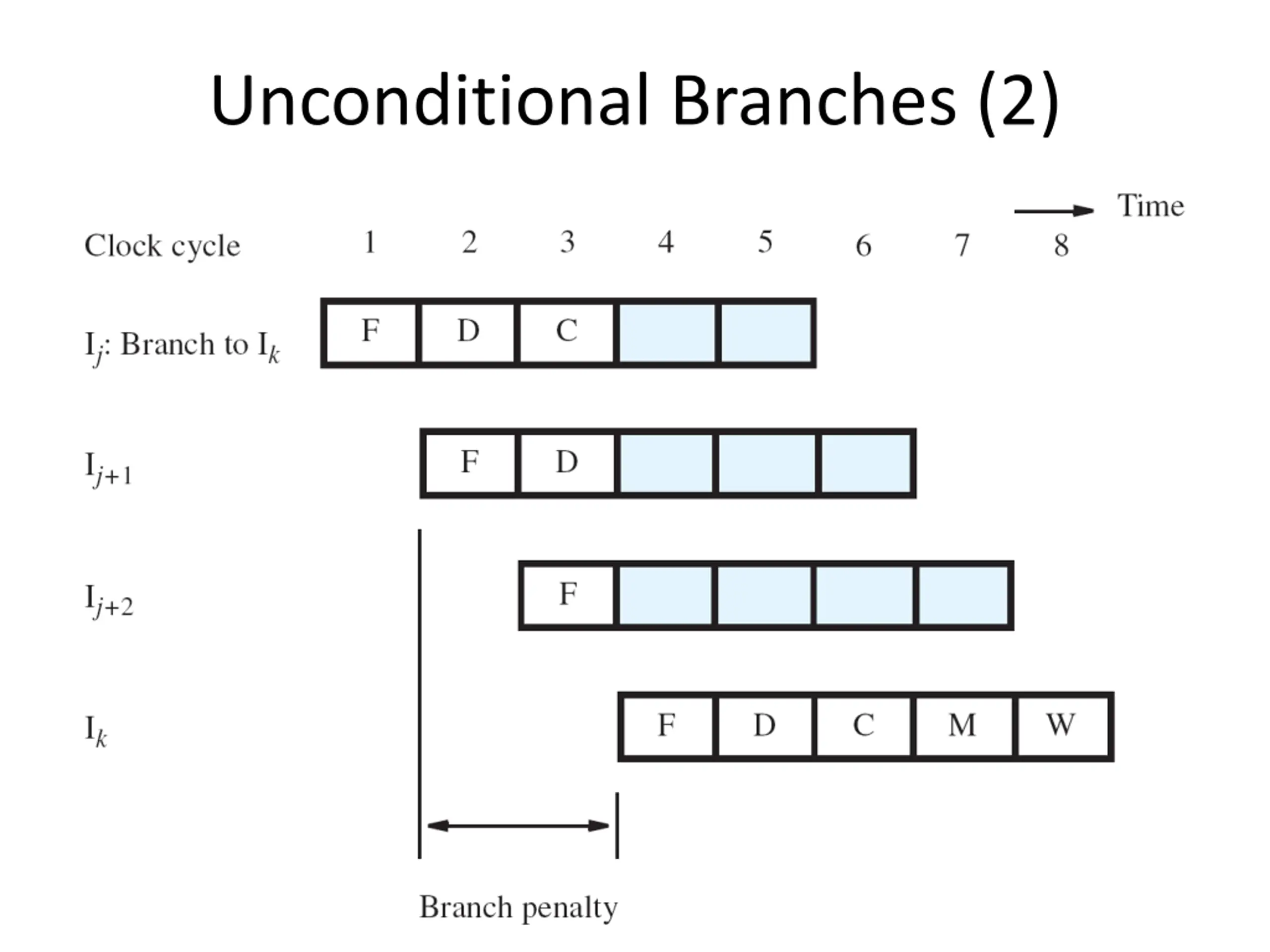 Unconditional Branches (2)

Time

Clock cycle 1 2 3 4 5 6 7 8

$I_j$: Branch to $I_k$ F D C

$I_{j+1}$ F D

$I_{j+2}$ F

$I_k$ F D C M W

Branch penalty